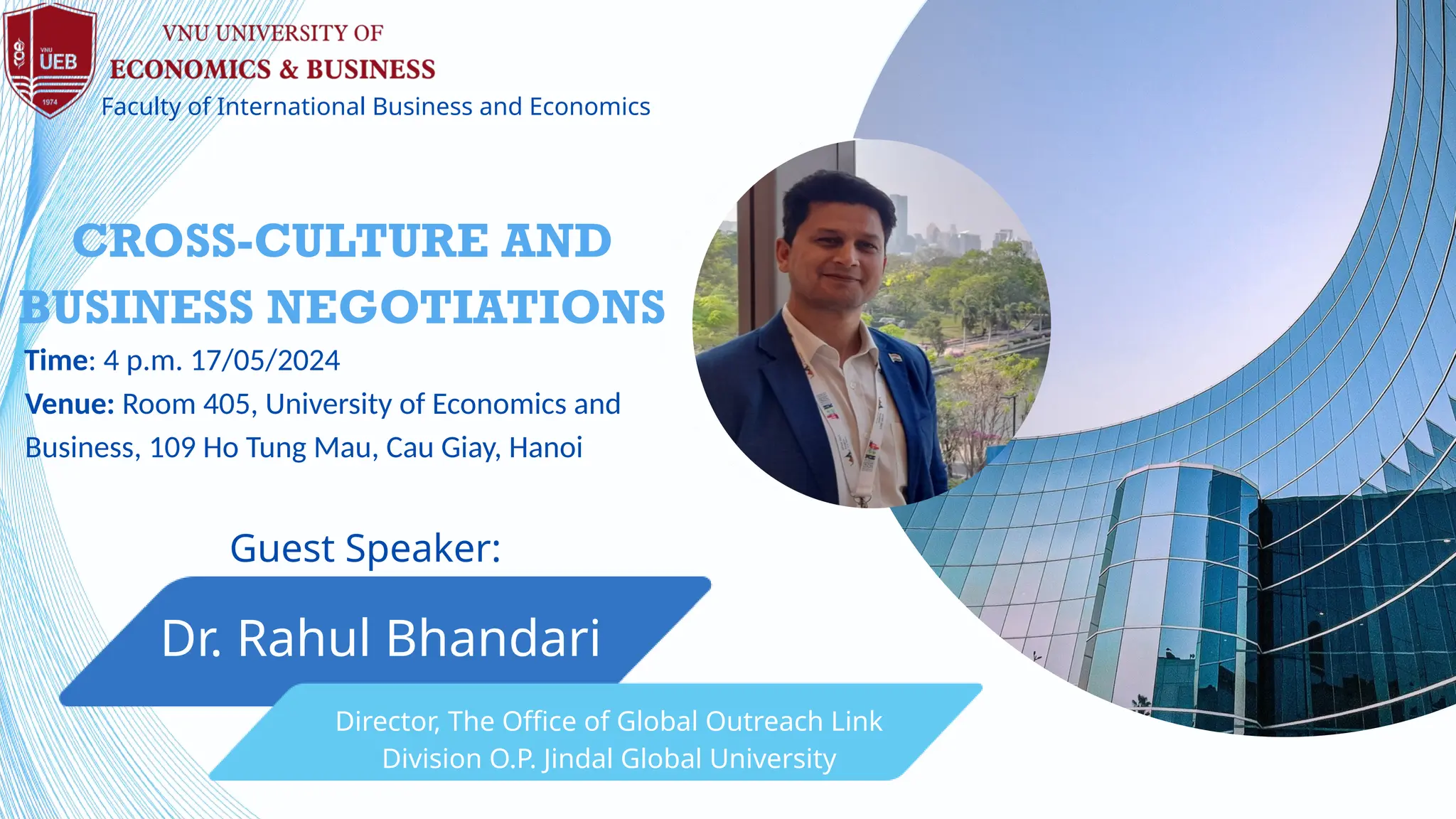 VNU UEB 1974

VNU UNIVERSITY OF
ECONOMICS & BUSINESS
Faculty of International Business and Economics

CROSS-CULTURE AND BUSINESS NEGOTIATIONS

Time: 4 p.m. 17/05/2024
Venue: Room 405, University of Economics and Business, 109 Ho Tung Mau, Cau Giay, Hanoi

Guest Speaker:

Dr. Rahul Bhandari

Director, The Office of Global Outreach Link Division O.P. Jindal Global University